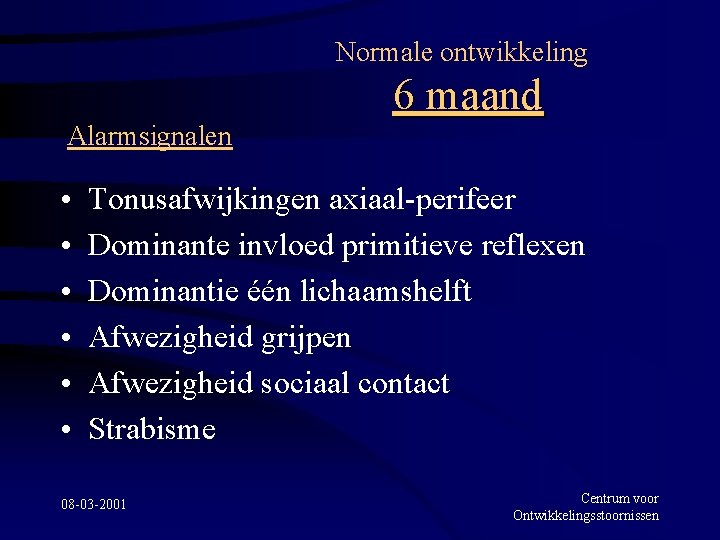 Normale ontwikkeling
6 maand

Alarmsignalen

• Tonusafwijkingen axiaal-perifeer
• Dominante invloed primitieve reflexen
• Dominantie één lichaamshelft
• Afwezigheid grijpen
• Afwezigheid sociaal contact
• Strabisme

08-03-2001

Centrum voor Ontwikkelingsstoornissen